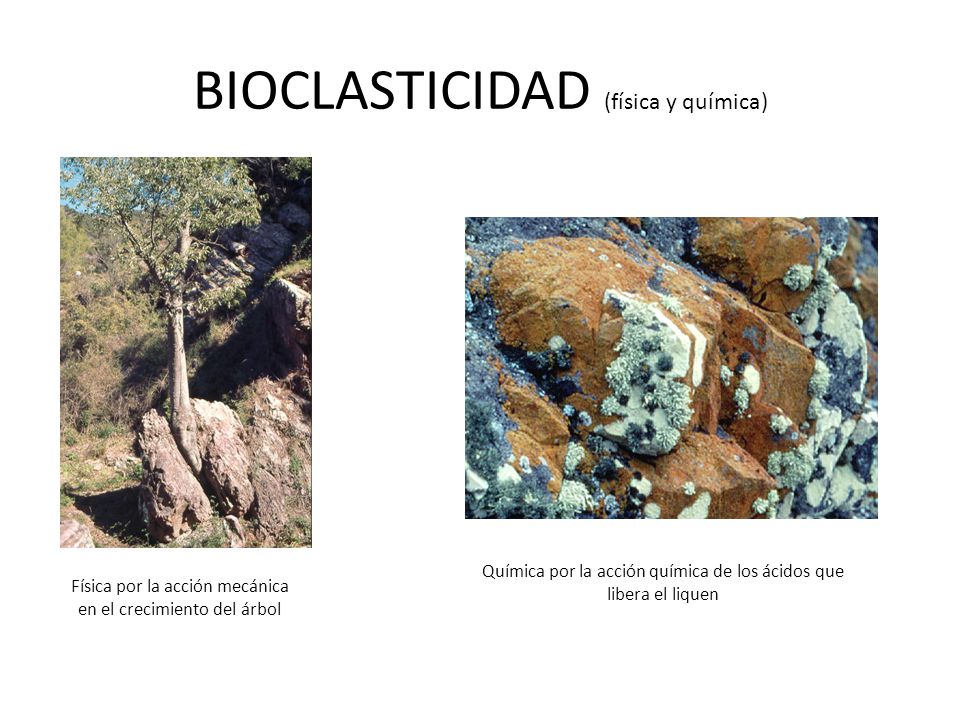 BIOCLASTICIDAD (física y química)

Física por la acción mecánica en el crecimiento del árbol

Química por la acción química de los ácidos que libera el liquen